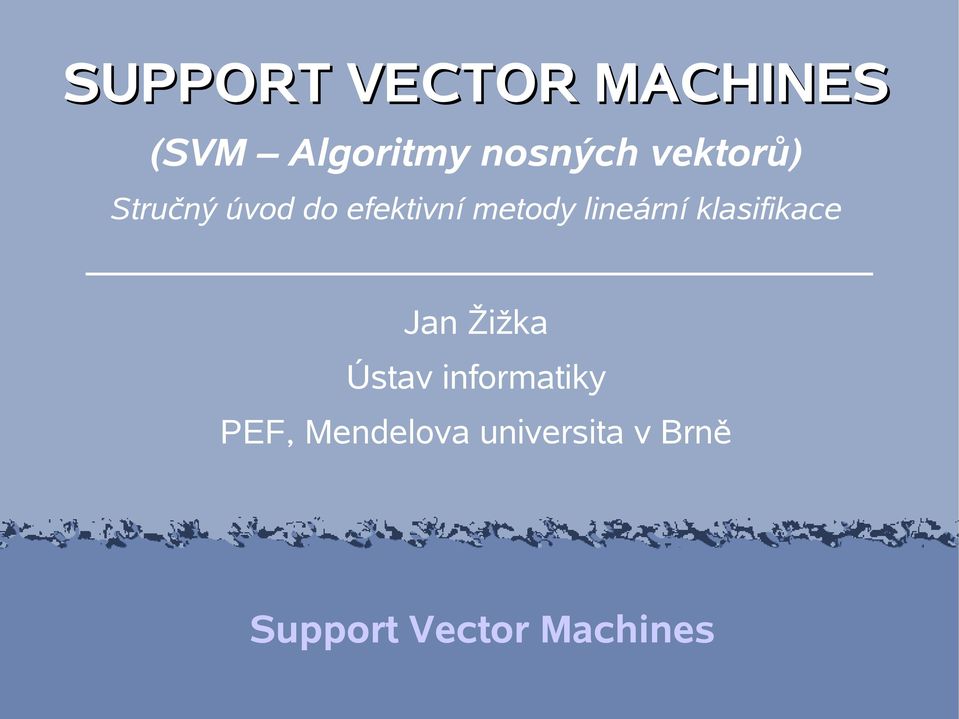 SUPPORT VECTOR MACHINES

(SVM – Algoritmy nosných vektorů)

Stručný úvod do efektivní metody lineární klasifikace

Jan Žižka

Ústav informatiky

PEF, Mendelova universita v Brně

Support Vector Machines